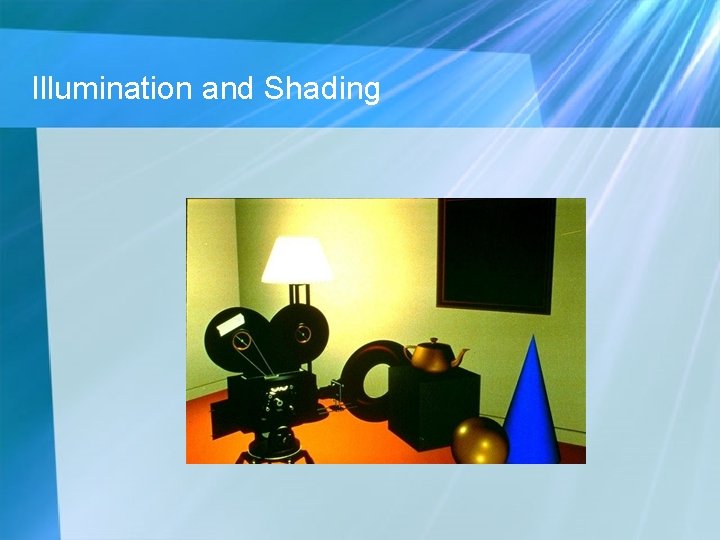 Illumination and Shading